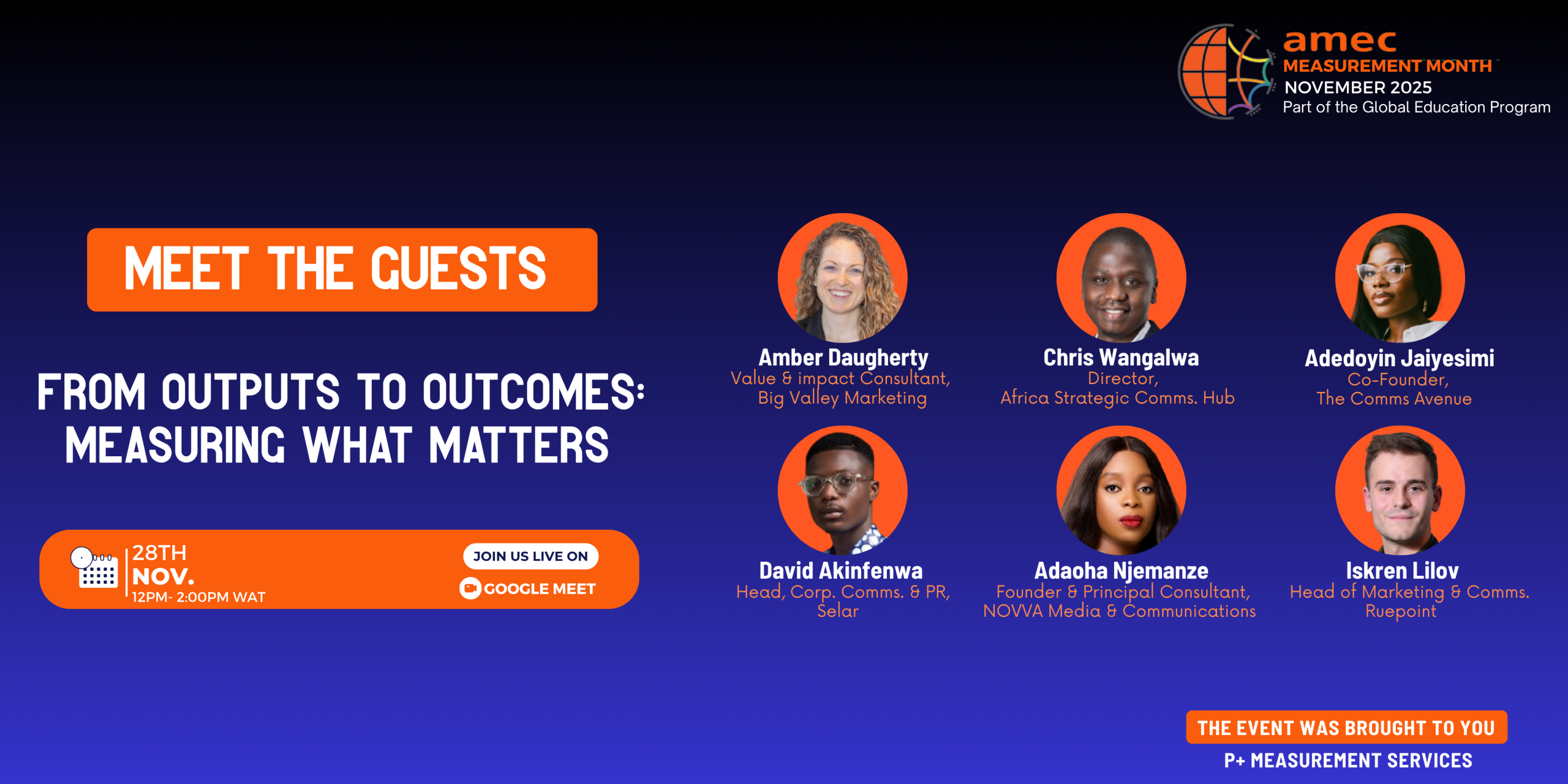 amec
MEASUREMENT MONTH
NOVEMBER 2025
Part of the Global Education Program

MEET THE GUESTS

FROM OUTPUTS TO OUTCOMES: MEASURING WHAT MATTERS

28TH
NOV.
12PM- 2:00PM WAT

JOIN US LIVE ON
GOOGLE MEET

Amber Daugherty
Value & impact Consultant, Big Valley Marketing

Chris Wangalwa
Director, Africa Strategic Comms. Hub

Adedoyin Jaiyesimi
Co-Founder, The Comms Avenue

David Akinfenwa
Head, Corp. Comms. & PR, Selar

Adaoha Njemanze
Founder & Principal Consultant, NOVVA Media & Communications

Iskren Lilov
Head of Marketing & Comms. Ruepoint

THE EVENT WAS BROUGHT TO YOU
P+ MEASUREMENT SERVICES